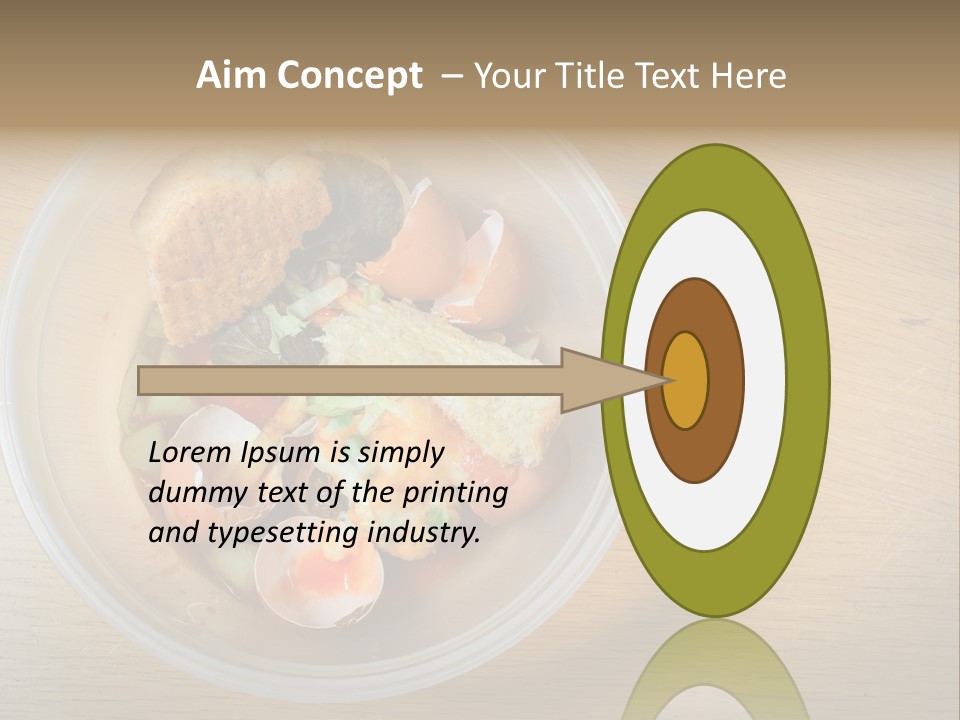 Aim Concept – Your Title Text Here

Lorem Ipsum is simply dummy text of the printing and typesetting industry.